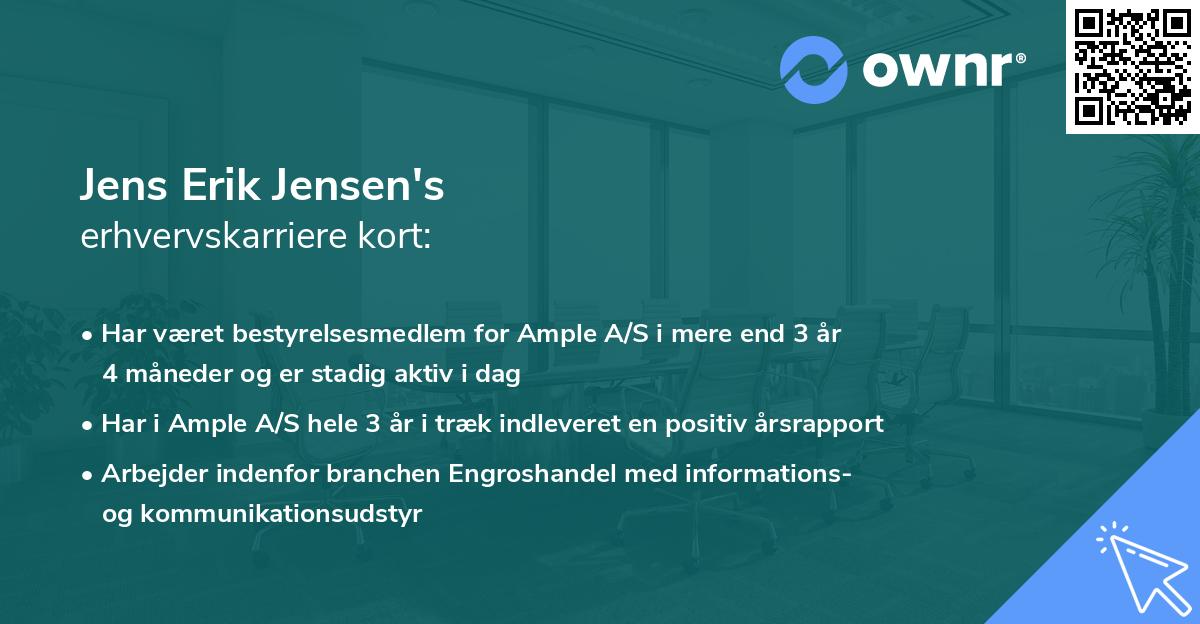 ownr®

Jens Erik Jensen's
erhvervskarriere kort:

• Har været bestyrelsesmedlem for Ample A/S i mere end 3 år 4 måneder og er stadig aktiv i dag

• Har i Ample A/S hele 3 år i træk indleveret en positiv årsrapport

• Arbejder indenfor branchen Engroshandel med informations- og kommunikationsudstyr